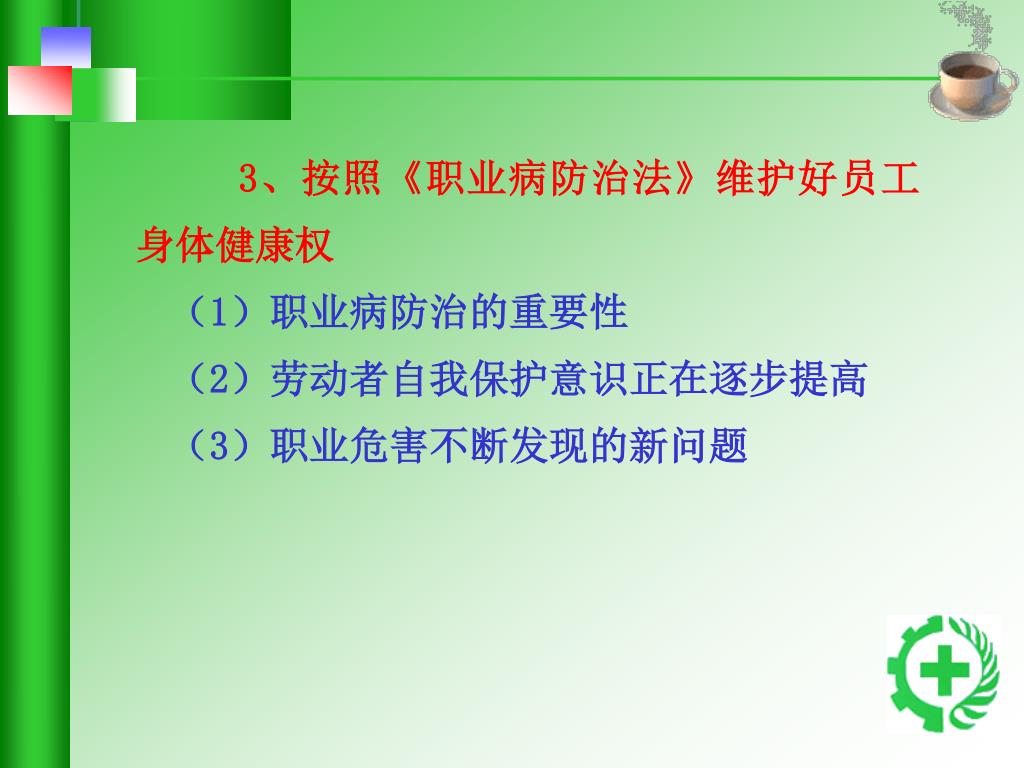 3、按照《职业病防治法》维护好员工身体健康权

（1）职业病防治的重要性

（2）劳动者自我保护意识正在逐步提高

（3）职业危害不断发现的新问题